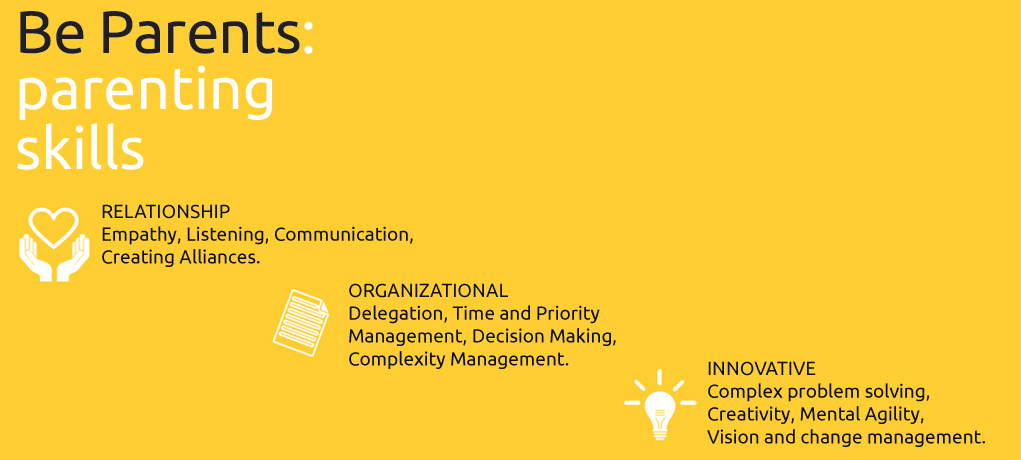 Be Parents: parenting skills

RELATIONSHIP
Empathy, Listening, Communication, Creating Alliances.

ORGANIZATIONAL
Delegation, Time and Priority Management, Decision Making, Complexity Management.

INNOVATIVE
Complex problem solving, Creativity, Mental Agility, Vision and change management.